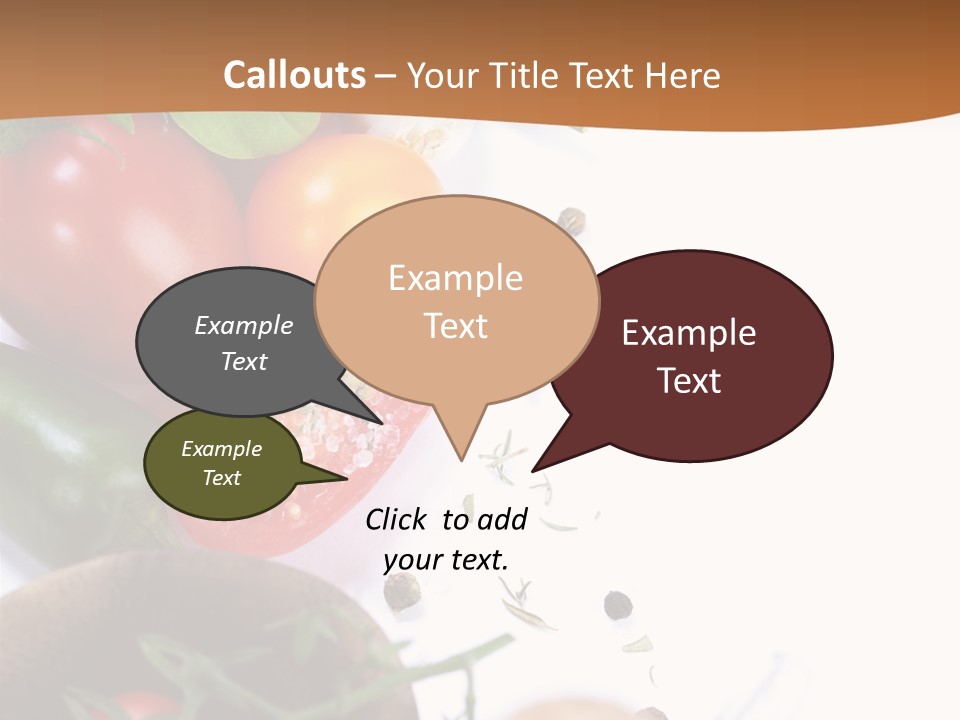 Callouts – Your Title Text Here

Example Text

Example Text

Example Text

Example Text

Click to add your text.